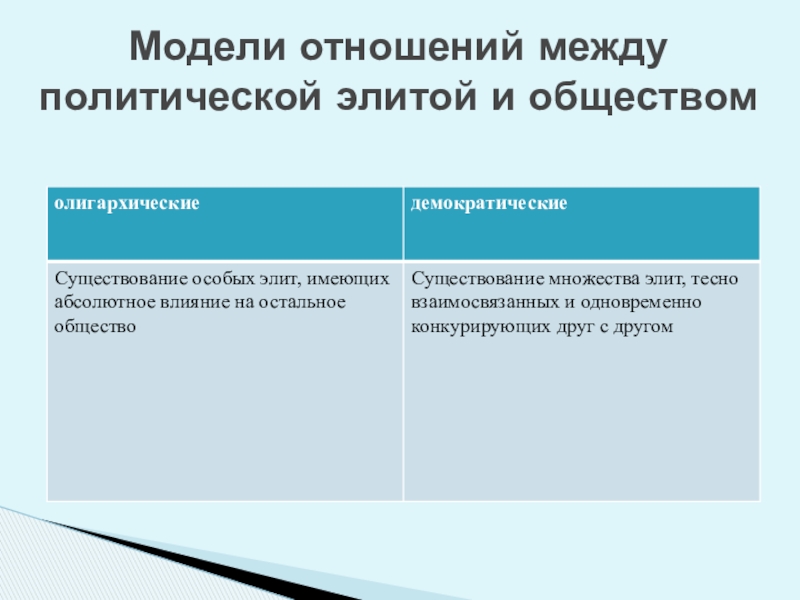 Модели отношений между политической элитой и обществом

| олигархические | демократические |
|---|---|
| Существование особых элит, имеющих абсолютное влияние на остальное общество | Существование множества элит, тесно взаимосвязанных и одновременно конкурирующих друг с другом |